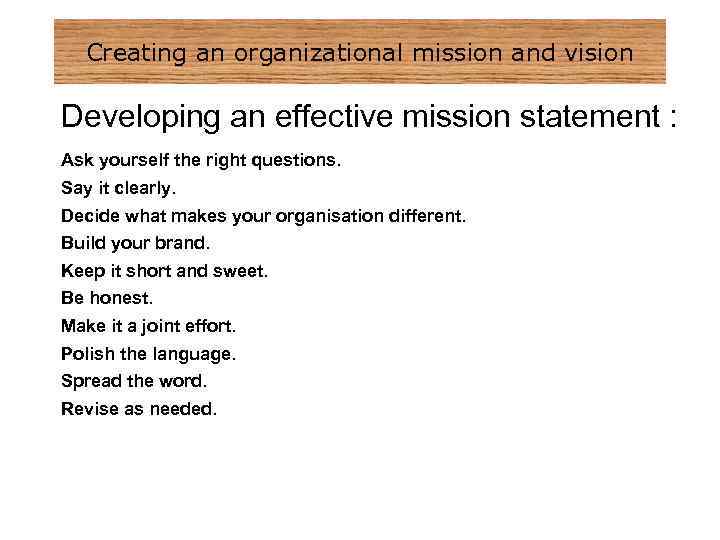 Creating an organizational mission and vision

Developing an effective mission statement :

Ask yourself the right questions.
Say it clearly.
Decide what makes your organisation different.
Build your brand.
Keep it short and sweet.
Be honest.
Make it a joint effort.
Polish the language.
Spread the word.
Revise as needed.